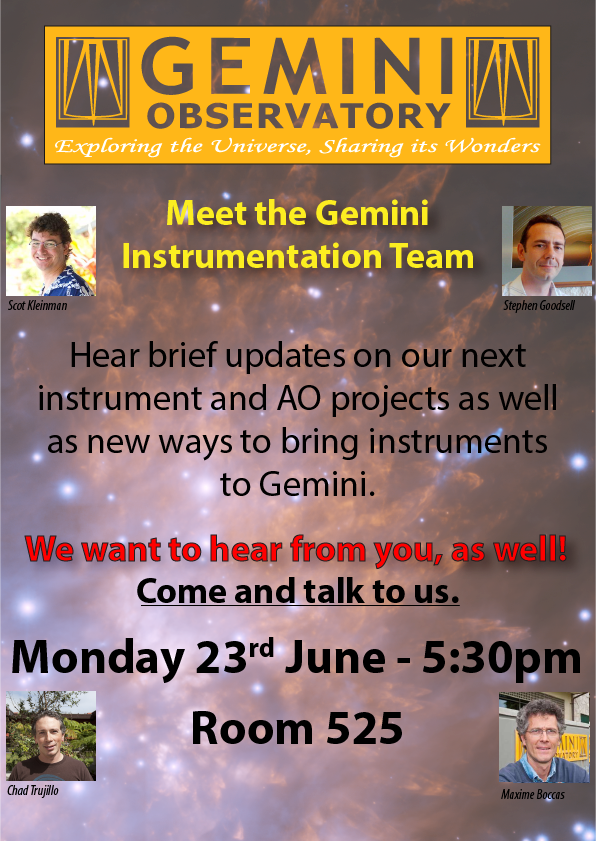 GEMINI OBSERVATORY
Exploring the Universe, Sharing its Wonders

Meet the Gemini Instrumentation Team

Scot Kleinman

Stephen Goodsell

Hear brief updates on our next instrument and AO projects as well as new ways to bring instruments to Gemini.

We want to hear from you, as well!
Come and talk to us.

Monday 23$^{rd}$ June - 5:30pm

Room 525

Chad Trujillo

Maxime Boccas